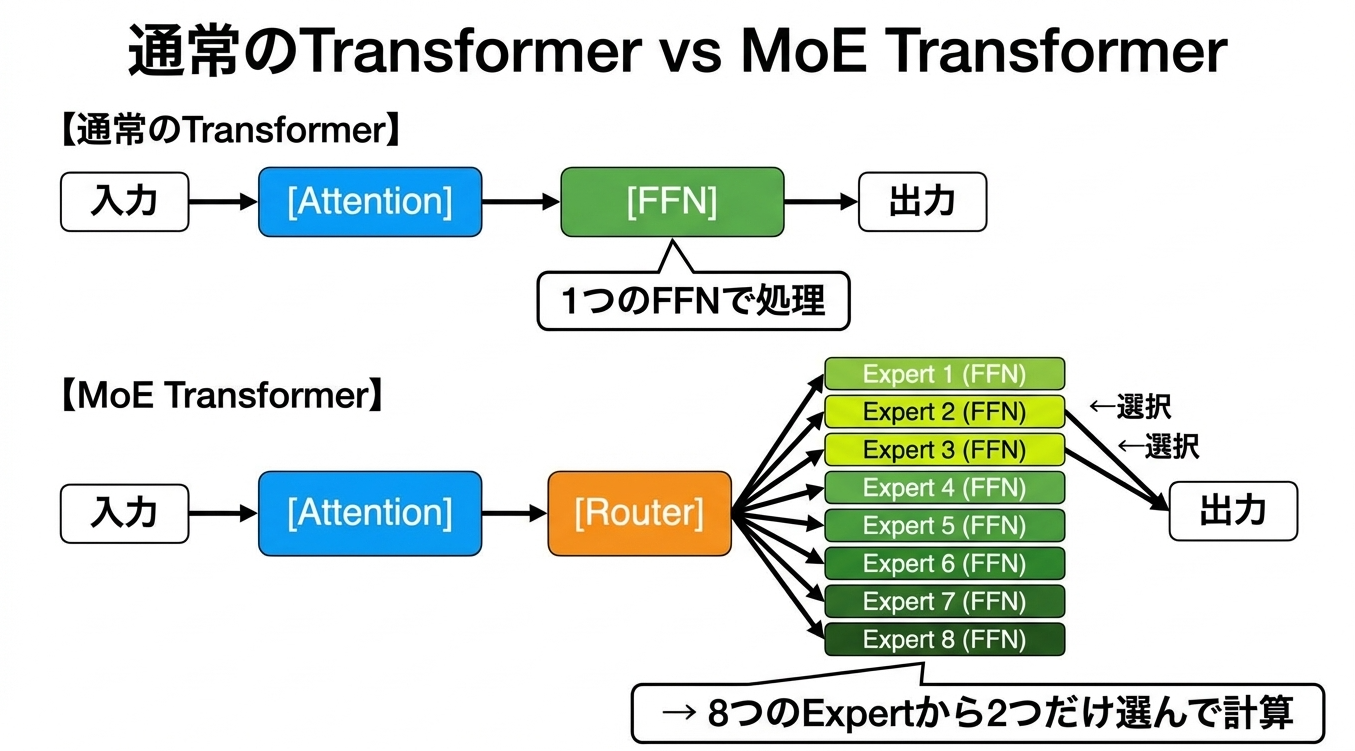 通常のTransformer vs MoE Transformer

【通常のTransformer】

入力 [Attention] [FFN] 出力

1つのFFNで処理

【MoE Transformer】

入力 [Attention] [Router]

Expert 1 (FFN)
Expert 2 (FFN) ←選択
Expert 3 (FFN) ←選択
Expert 4 (FFN)
Expert 5 (FFN)
Expert 6 (FFN)
Expert 7 (FFN)
Expert 8 (FFN)

出力

→ 8つのExpertから2つだけ選んで計算